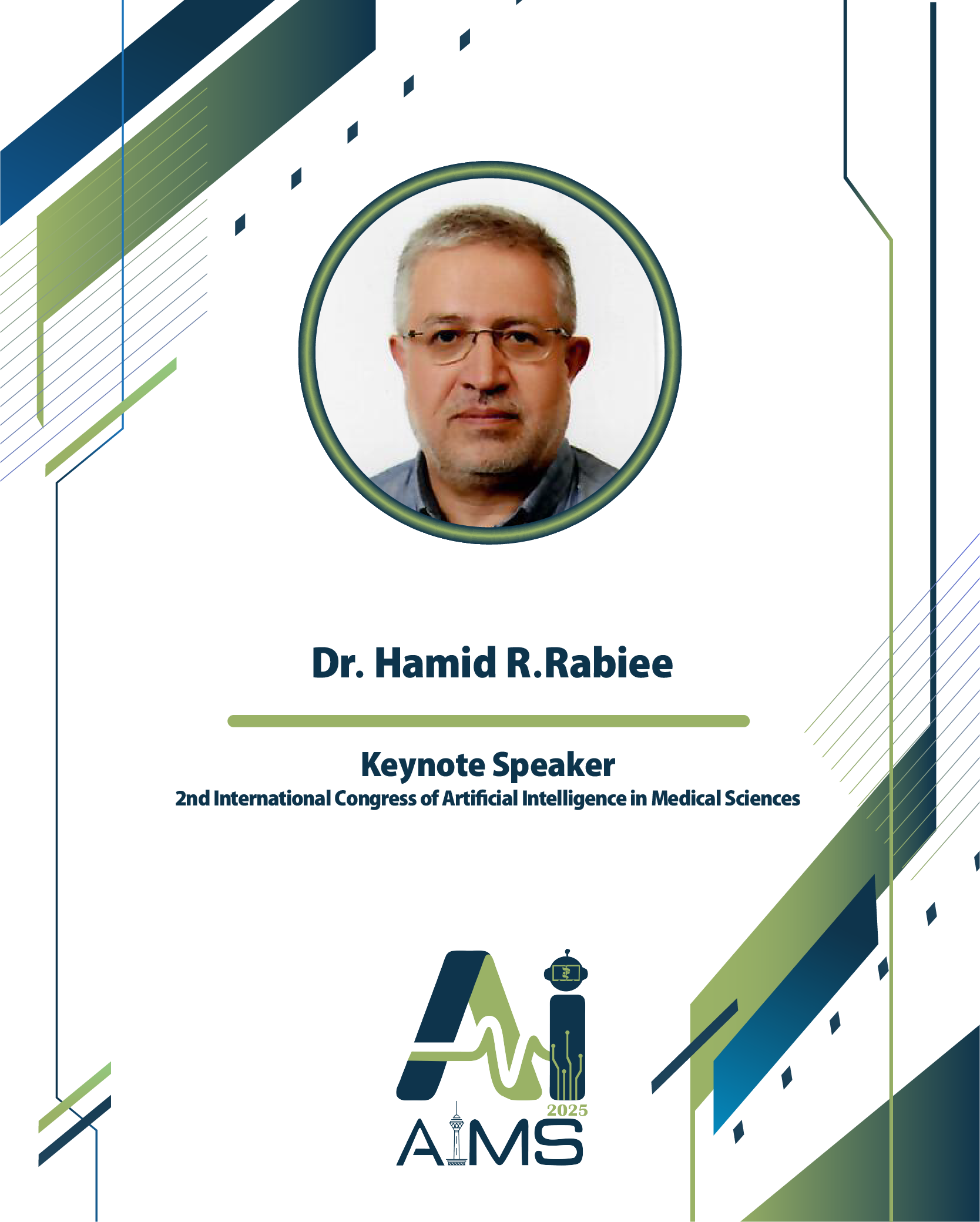 Dr. Hamid R.Rabiee

Keynote Speaker
2nd International Congress of Artificial Intelligence in Medical Sciences

Ai
2025
AIMS